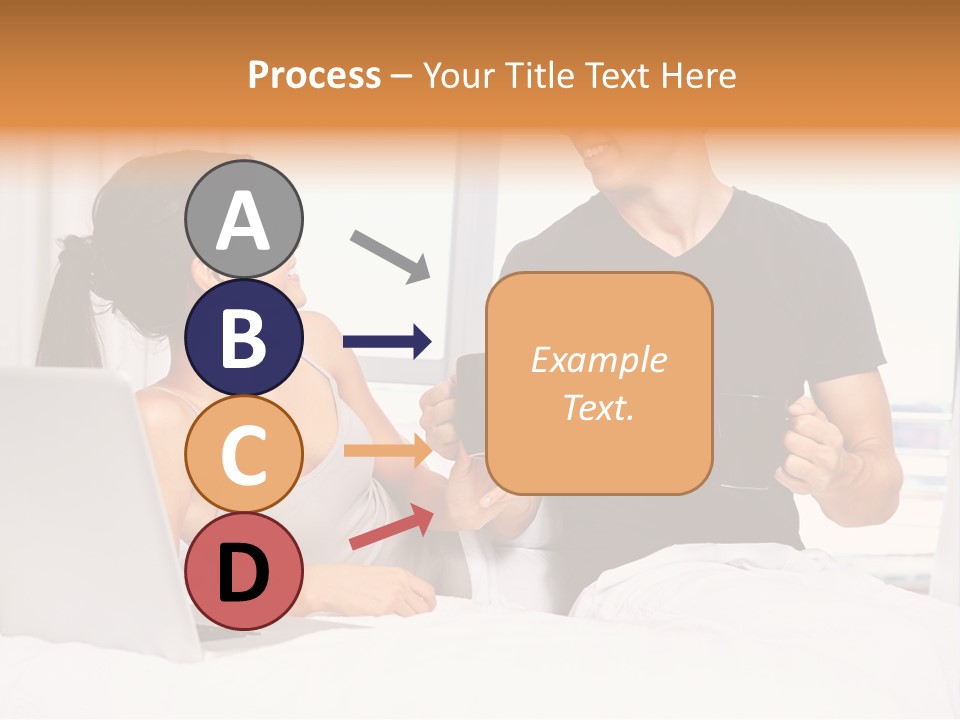 Process – Your Title Text Here

A

B

C

D

Example Text.